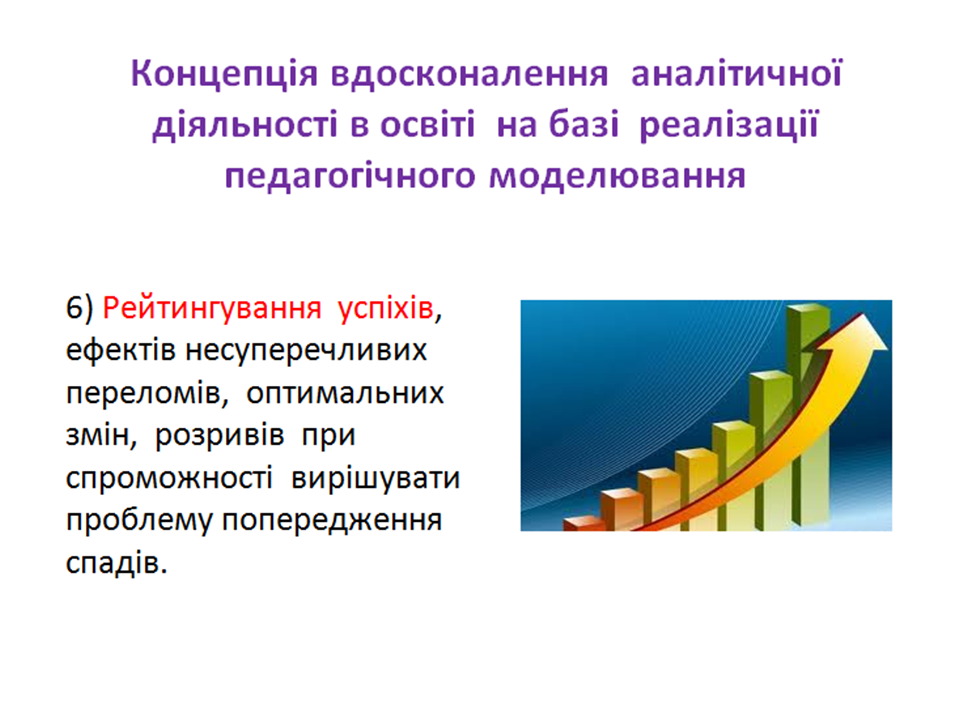 Концепція вдосконалення аналітичної діяльності в освіті на базі реалізації педагогічного моделювання

6) Рейтингування успіхів, ефектів несуперечливих переломів, оптимальних змін, розривів при спроможності вирішувати проблему попередження спадів.